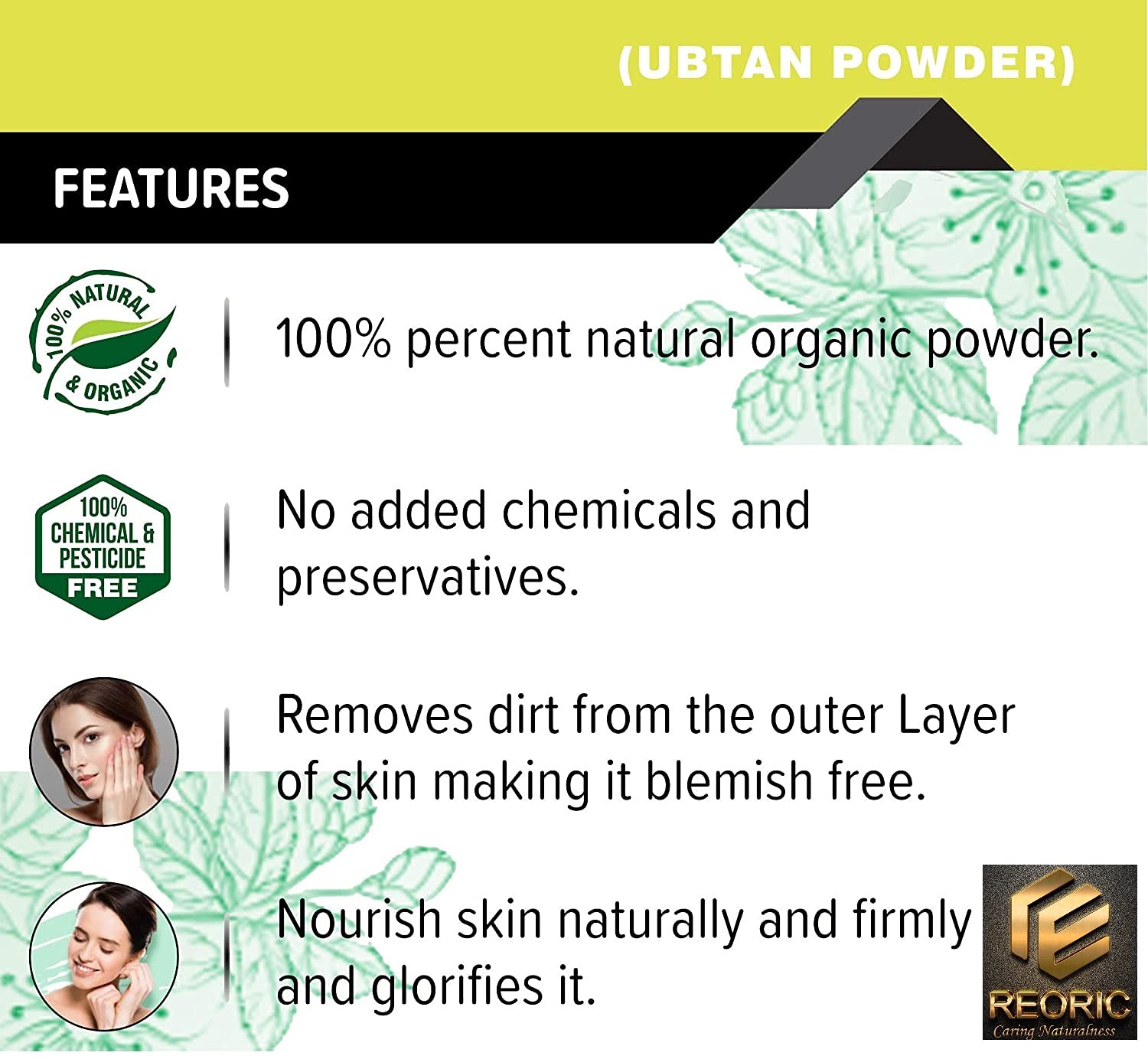 (UBTAN POWDER)

FEATURES

100% NATURAL & ORGANIC

100% percent natural organic powder.

100% CHEMICAL & PESTICIDE FREE

No added chemicals and preservatives.

Removes dirt from the outer Layer of skin making it blemish free.

Nourish skin naturally and firmly and glorifies it.

REORIC
Caring Naturalness